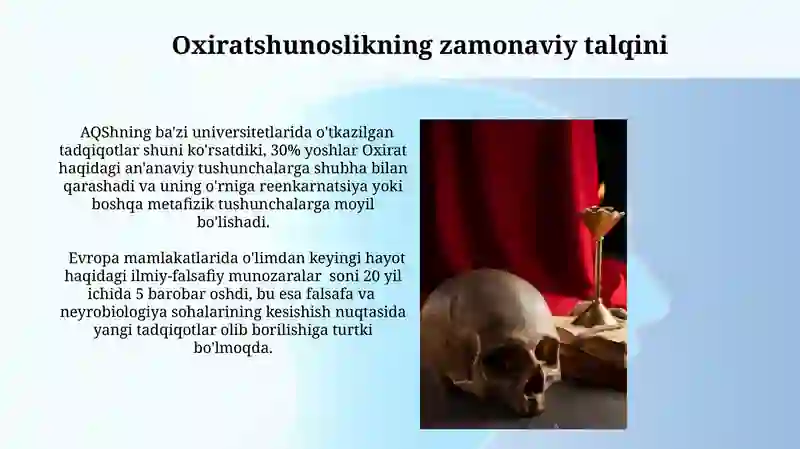 Oxiratshunoslikning zamonaviy talqini

AQShning ba'zi universitetlarida o'tkazilgan tadqiqotlar shuni ko'rsatdiki, 30% yoshlar Oxirat haqidagi an'anaviy tushunchalarga shubha bilan qarashadi va uning o'rniga reenkarnatsiya yoki boshqa metafizik tushunchalarga moyil bo'lishadi.

Evropa mamlakatlarida o'limdan keyingi hayot haqidagi ilmiy-falsafiy munozaralar soni 20 yil ichida 5 barobar oshdi, bu esa falsafa va neyrobiologiya sohalarining kesishish nuqtasida yangi tadqiqotlar olib borilishiga turtki bo'lmoqda.